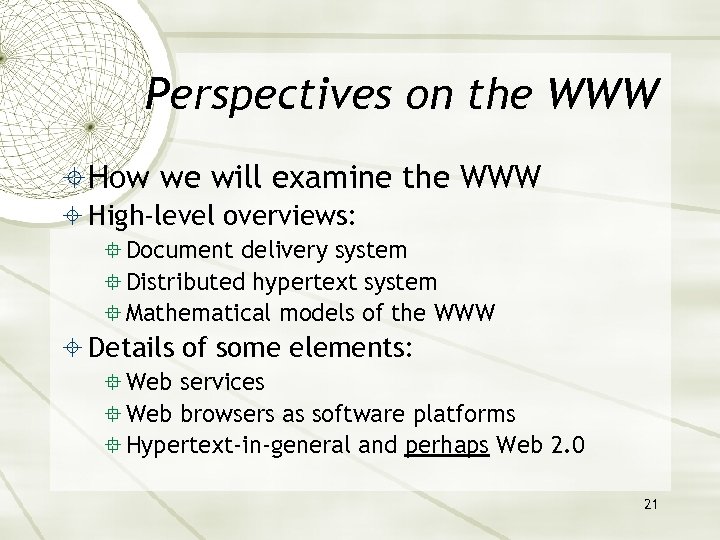 Perspectives on the WWW

How we will examine the WWW

High-level overviews:

Document delivery system

Distributed hypertext system

Mathematical models of the WWW

Details of some elements:

Web services

Web browsers as software platforms

Hypertext-in-general and perhaps Web 2.0

21